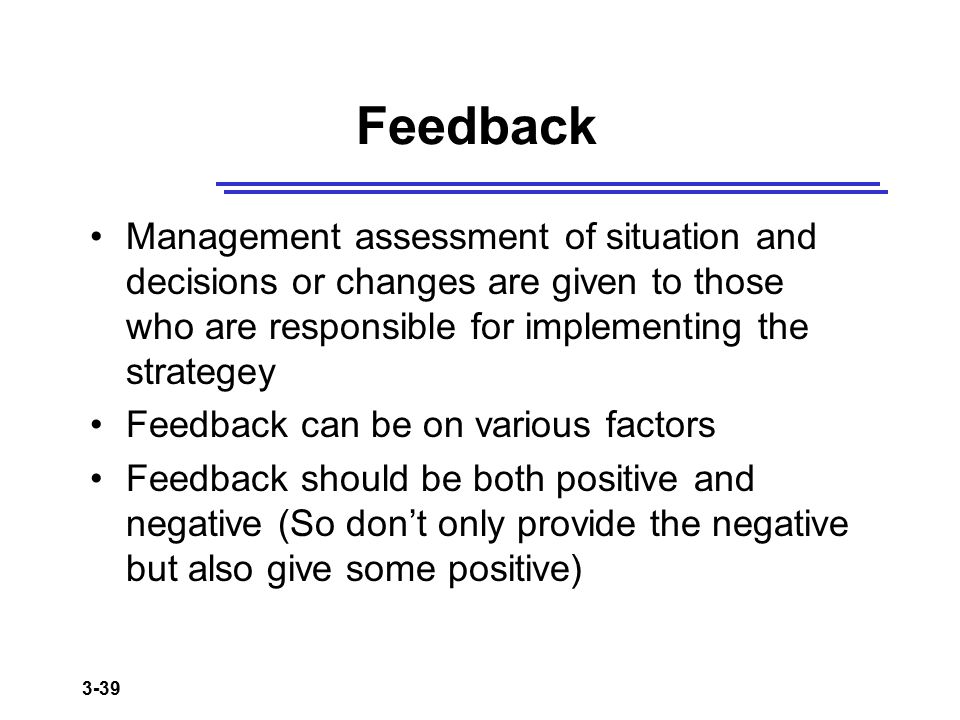 Feedback

• Management assessment of situation and decisions or changes are given to those who are responsible for implementing the strategey

• Feedback can be on various factors

• Feedback should be both positive and negative (So don’t only provide the negative but also give some positive)

3-39